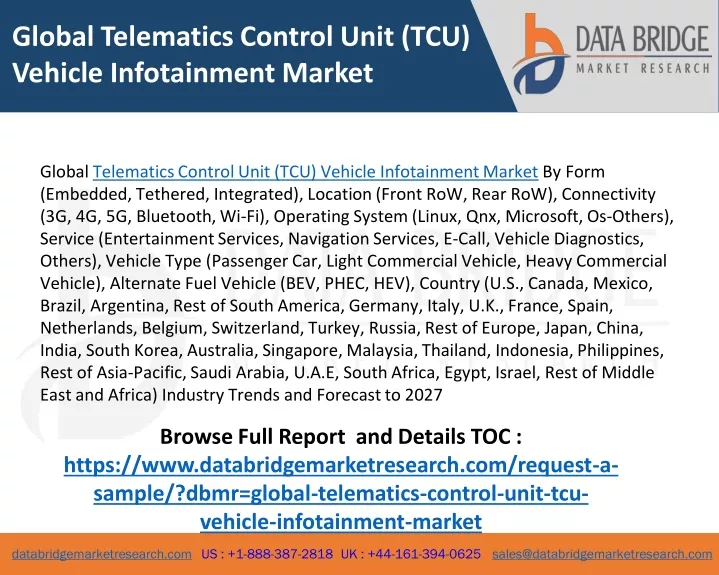 Global Telematics Control Unit (TCU) Vehicle Infotainment Market

DATA BRIDGE
MARKET RESEARCH

Global Telematics Control Unit (TCU) Vehicle Infotainment Market By Form (Embedded, Tethered, Integrated), Location (Front RoW, Rear RoW), Connectivity (3G, 4G, 5G, Bluetooth, Wi-Fi), Operating System (Linux, Qnx, Microsoft, Os-Others), Service (Entertainment Services, Navigation Services, E-Call, Vehicle Diagnostics, Others), Vehicle Type (Passenger Car, Light Commercial Vehicle, Heavy Commercial Vehicle), Alternate Fuel Vehicle (BEV, PHEC, HEV), Country (U.S., Canada, Mexico, Brazil, Argentina, Rest of South America, Germany, Italy, U.K., France, Spain, Netherlands, Belgium, Switzerland, Turkey, Russia, Rest of Europe, Japan, China, India, South Korea, Australia, Singapore, Malaysia, Thailand, Indonesia, Philippines, Rest of Asia-Pacific, Saudi Arabia, U.A.E, South Africa, Egypt, Israel, Rest of Middle East and Africa) Industry Trends and Forecast to 2027

Browse Full Report and Details TOC :
https://www.databridgemarketresearch.com/request-a-sample/?dbmr=global-telematics-control-unit-tcu-vehicle-infotainment-market

databridgemarketresearch.com US : +1-888-387-2818 UK : +44-161-394-0625 sales@databridgemarketresearch.com